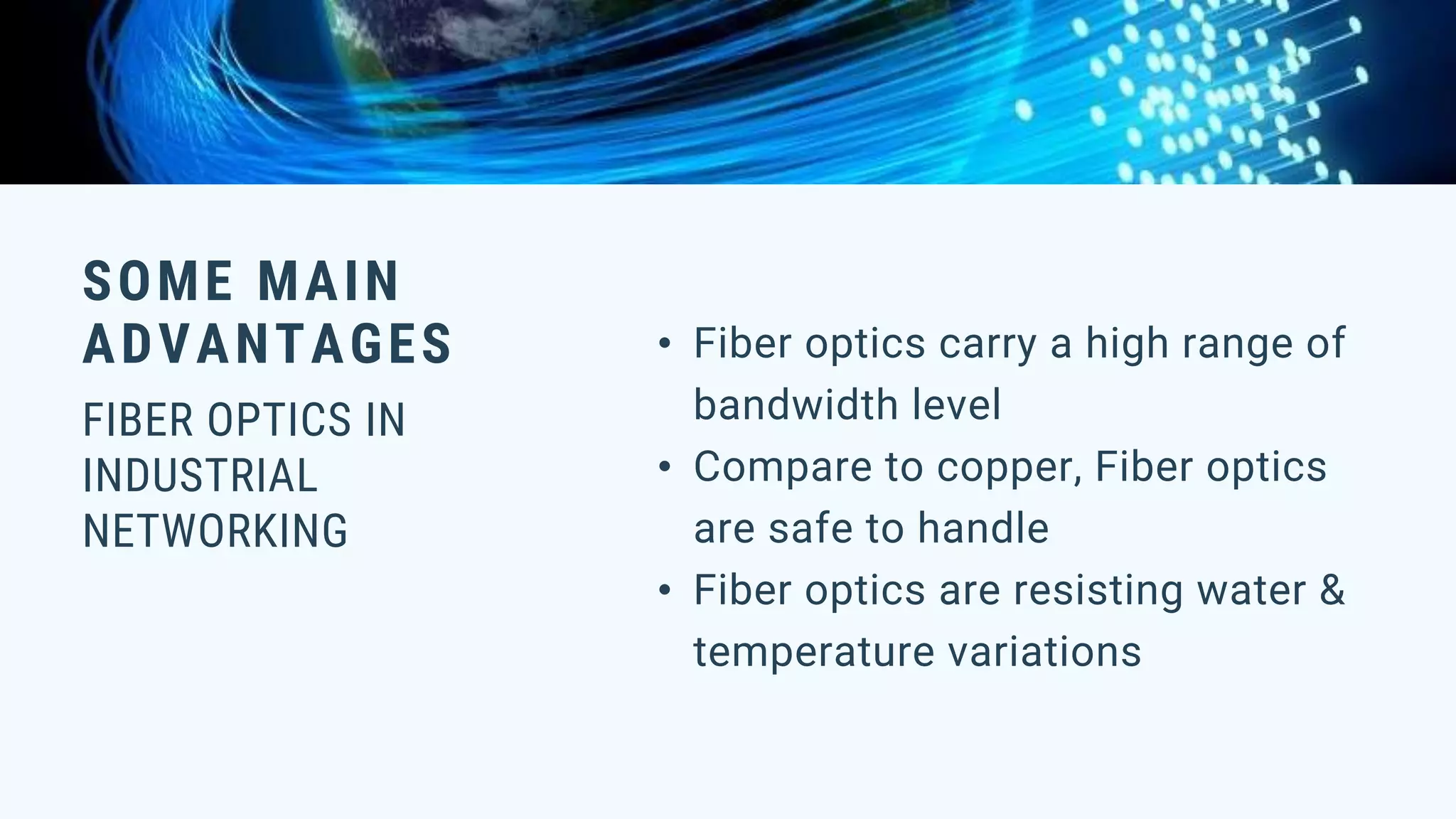 SOME MAIN ADVANTAGES

FIBER OPTICS IN INDUSTRIAL NETWORKING

• Fiber optics carry a high range of bandwidth level
• Compare to copper, Fiber optics are safe to handle
• Fiber optics are resisting water & temperature variations